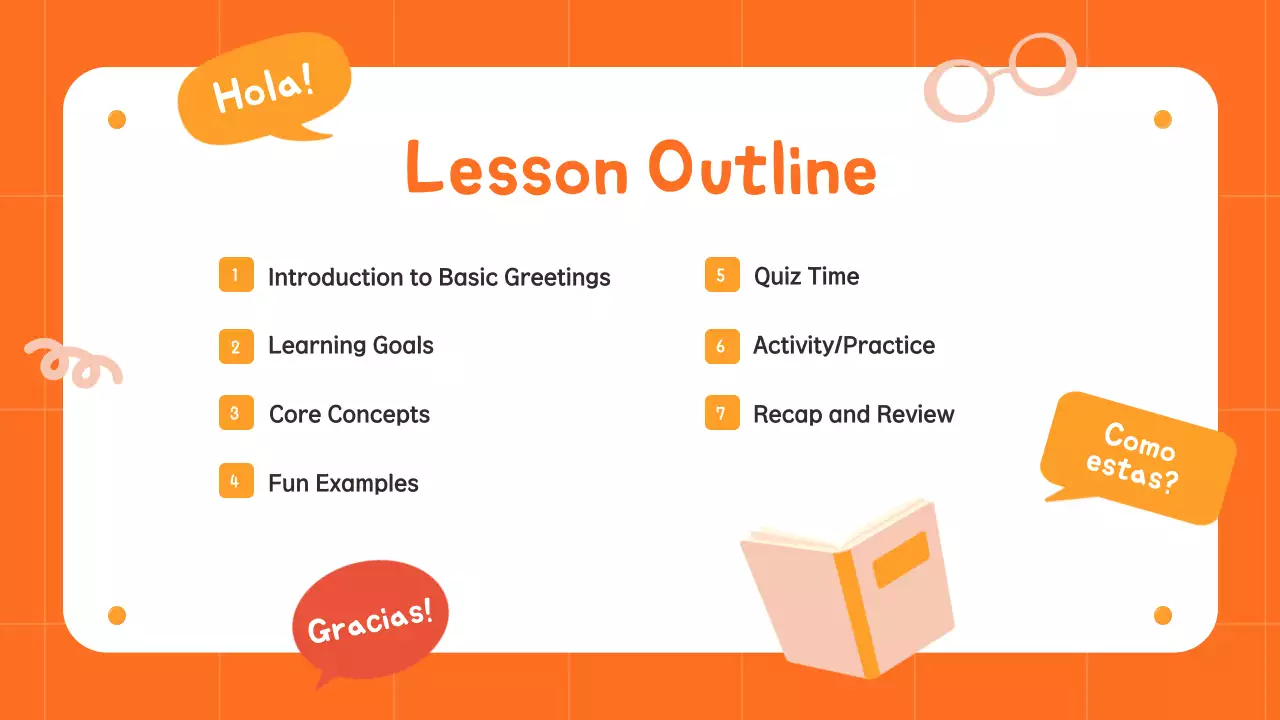 Hola!

Lesson Outline

1 Introduction to Basic Greetings

2 Learning Goals

3 Core Concepts

4 Fun Examples

5 Quiz Time

6 Activity/Practice

7 Recap and Review

Como estas?

Gracias!